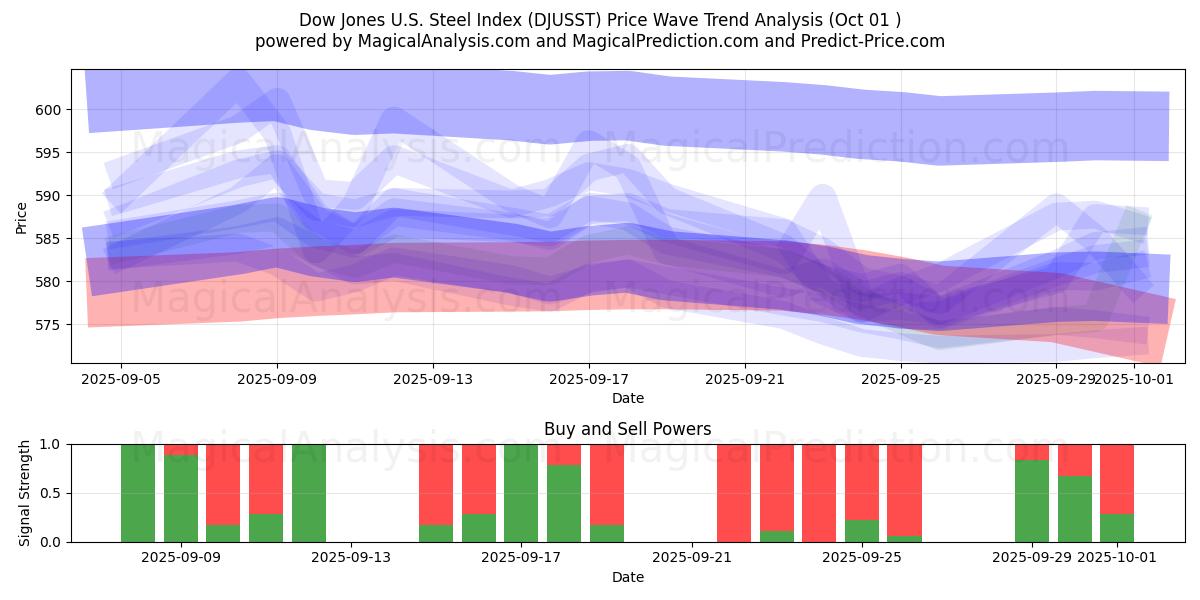 Dow Jones U.S. Steel Index (DJUSST) Price Wave Trend Analysis (Oct 01 )
powered by MagicalAnalysis.com and MagicalPrediction.com and Predict-Price.com

MagicalAnalysis.com MagicalPrediction.com
MagicalAnalysis.com MagicalPrediction.com

Price
600
595
590
585
580
575

2025-09-05 2025-09-09 2025-09-13 2025-09-17 2025-09-21 2025-09-25 2025-09-29 2025-10-01
Date

Buy and Sell Powers

MagicalAnalysis.com MagicalPrediction.com

Signal Strength
1.0
0.5
0.0

2025-09-09 2025-09-13 2025-09-17 2025-09-21 2025-09-25 2025-09-29 2025-10-01
Date